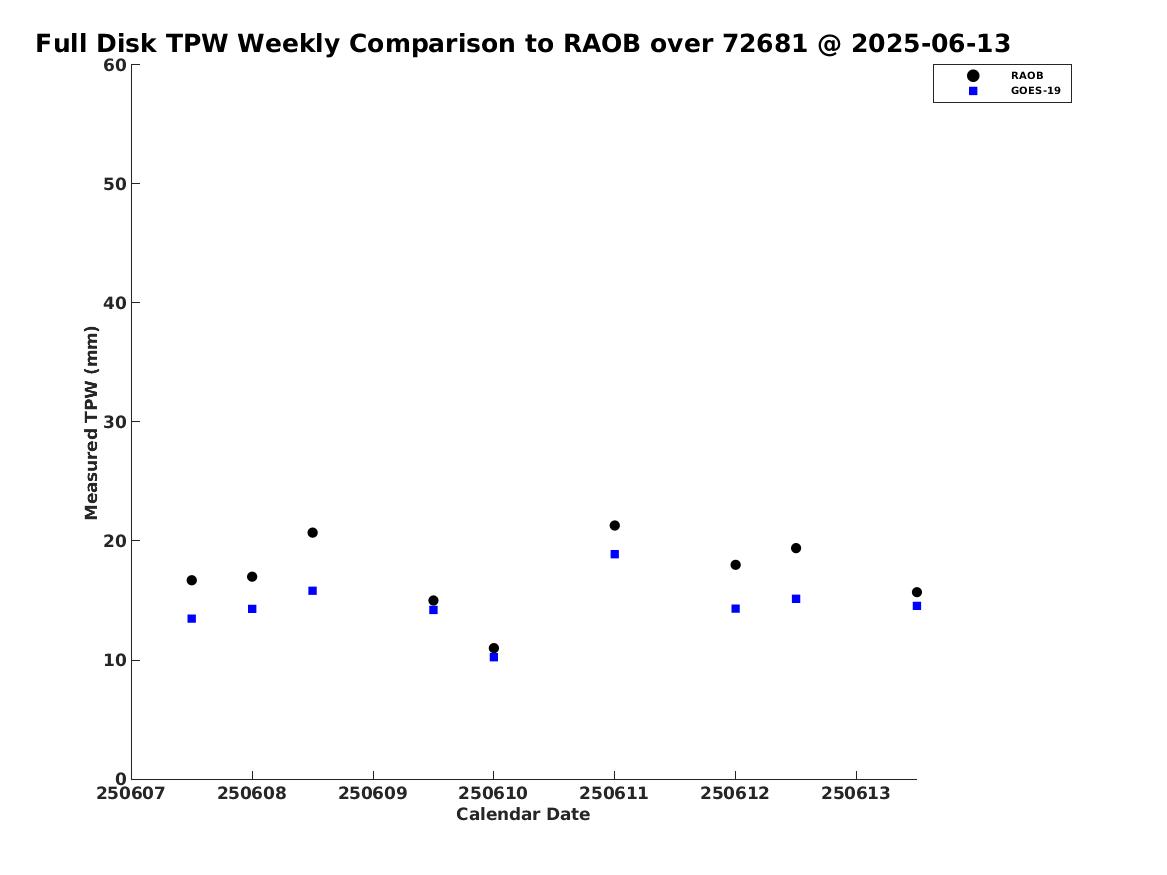 Full Disk TPW Weekly Comparison to RAOB over 72681 @ 2025-06-13

RAOB
GOES-19

Measured TPW (mm)

60
50
40
30
20
10
0

250607 250608 250609 250610 250611 250612 250613

Calendar Date